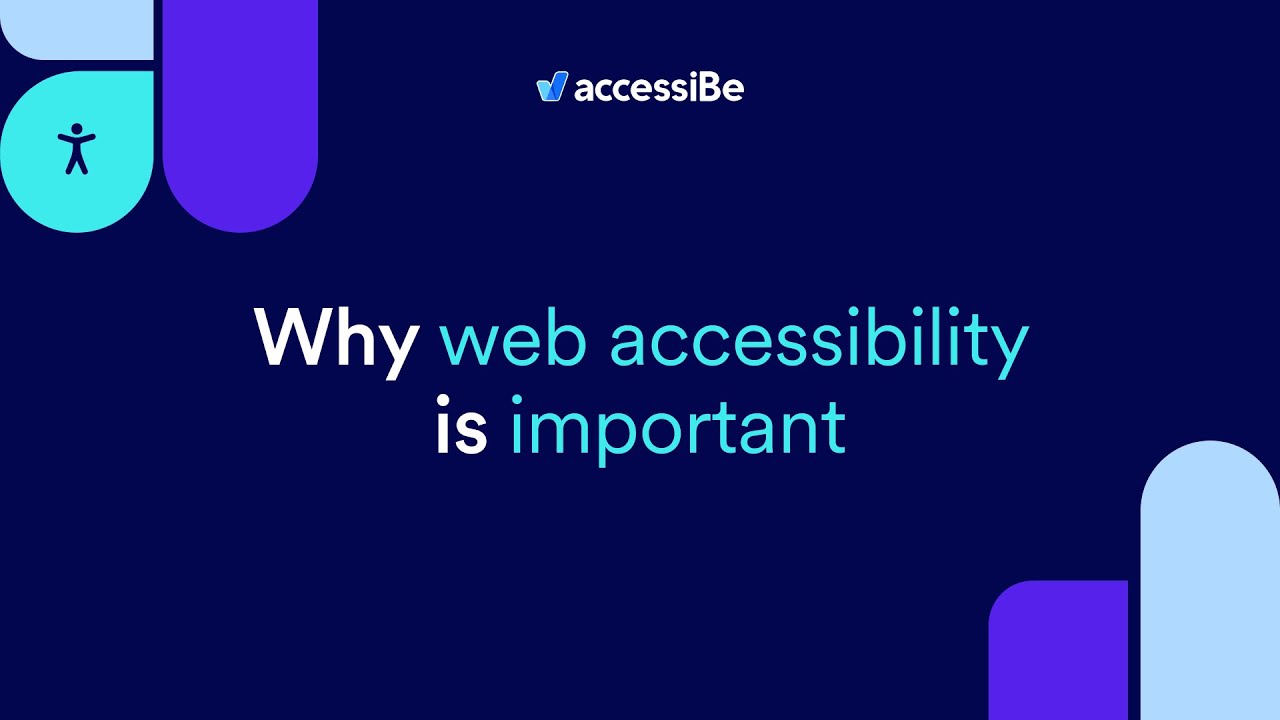 accessiBe

Why web accessibility is important